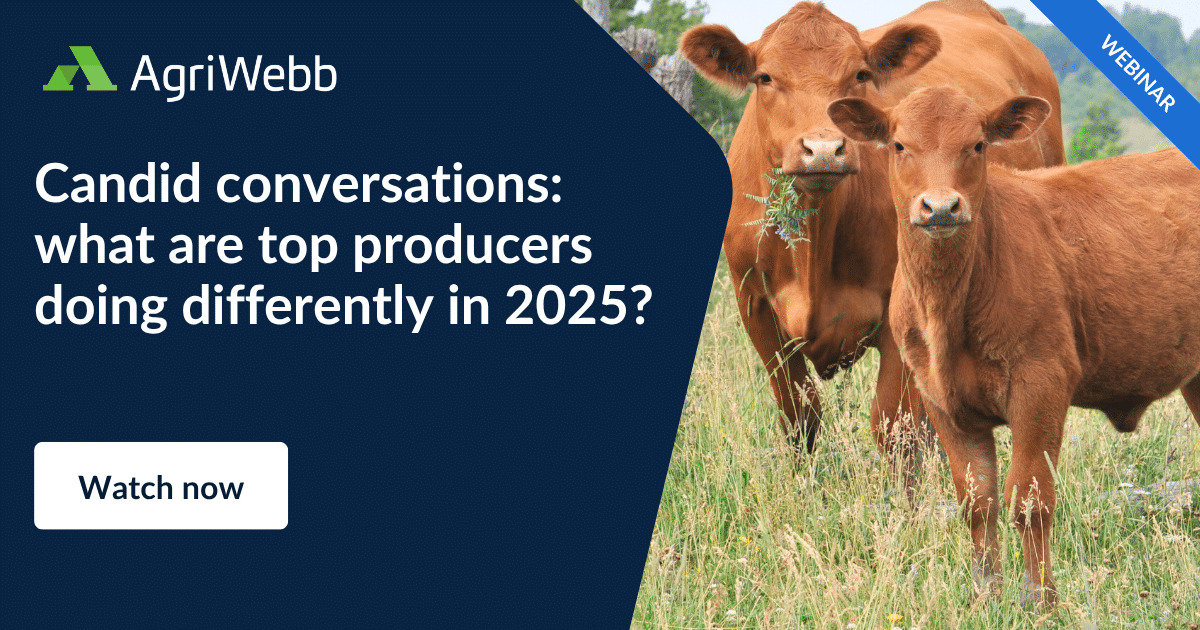 AgriWebb

WEBINAR

Candid conversations: what are top producers doing differently in 2025?

Watch now